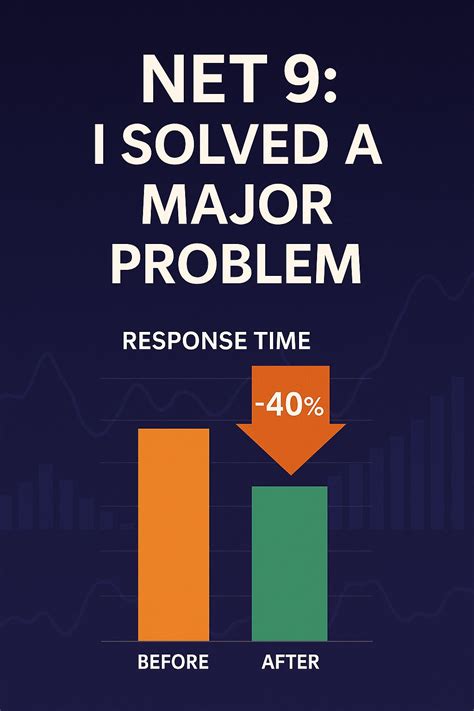 NET 9:
I SOLVED A MAJOR PROBLEM

RESPONSE TIME

-40%

BEFORE

AFTER